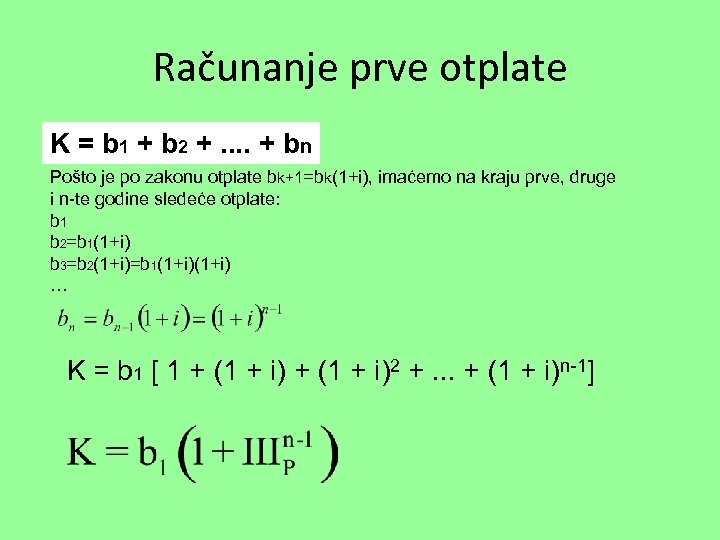 Računanje prve otplate

$K = b_1 + b_2 + .... + b_n$

Pošto je po zakonu otplate $b_{k+1}=b_k(1+i)$, imaćemo na kraju prve, druge i n-te godine sledeće otplate:
$b_1$
$b_2=b_1(1+i)$
$b_3=b_2(1+i)=b_1(1+i)(1+i)$
...
$b_n = b_{n-1}(1+i) = (1+i)^{n-1}$

$K = b_1 [ 1 + (1 + i) + (1 + i)^2 + ... + (1 + i)^{n-1}]$

$K = b_1 \left(1 + III_P^{n-1}\right)$